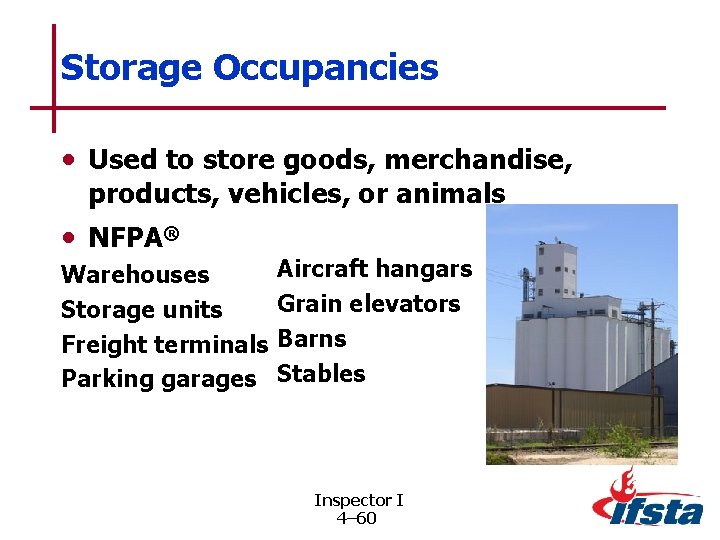 Storage Occupancies

• Used to store goods, merchandise, products, vehicles, or animals

• NFPA®

Warehouses
Storage units
Freight terminals
Parking garages

Aircraft hangars
Grain elevators
Barns
Stables

Inspector I
4–60

ifsta